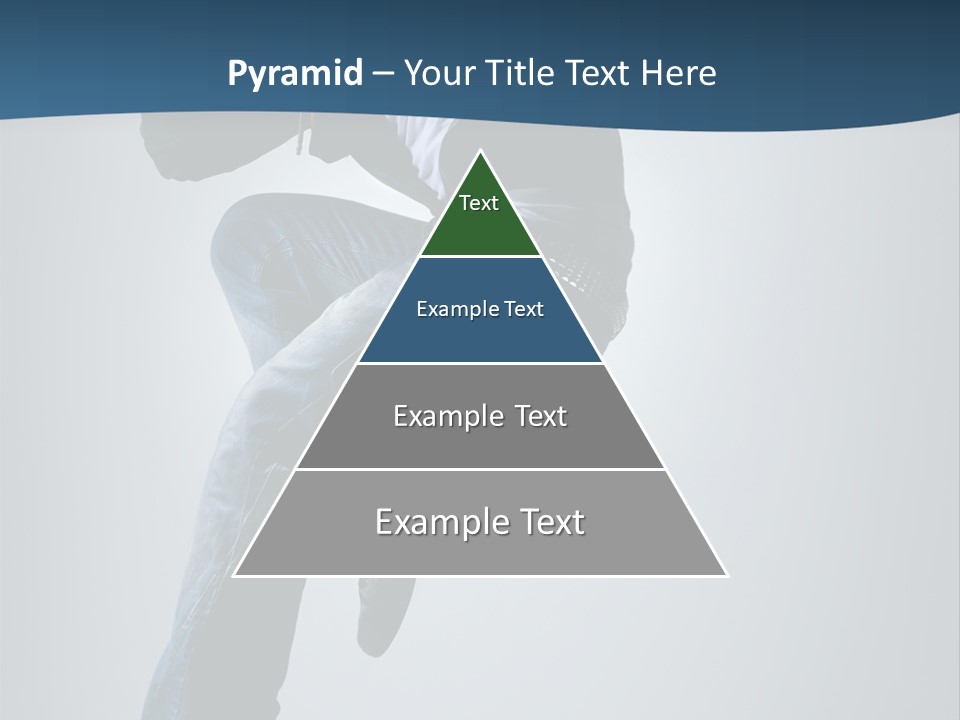 Pyramid – Your Title Text Here

Text

Example Text

Example Text

Example Text